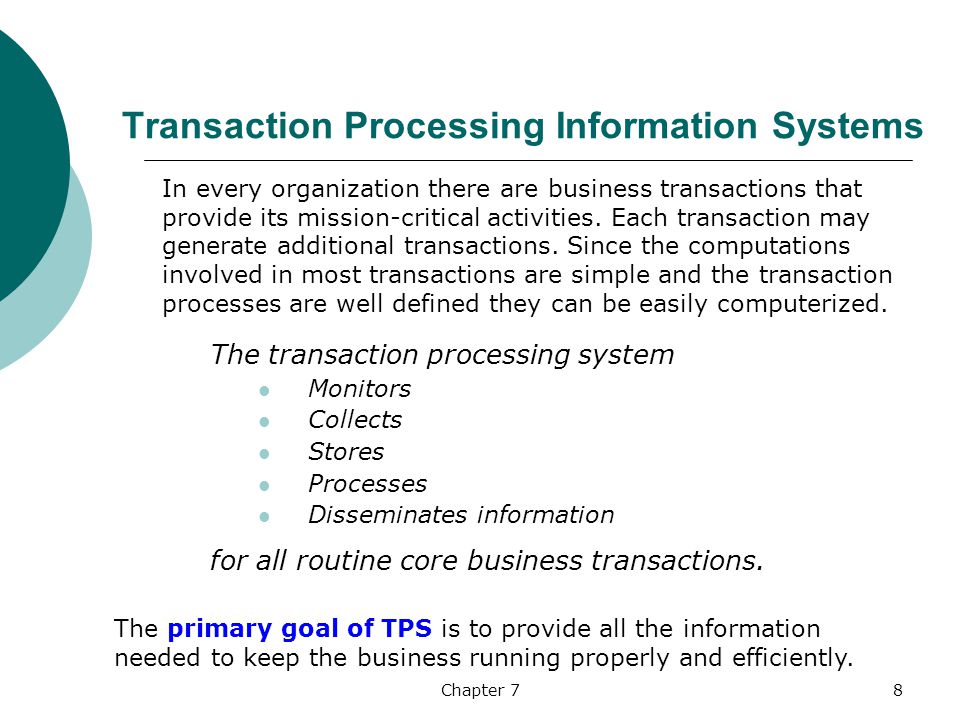 Transaction Processing Information Systems

In every organization there are business transactions that provide its mission-critical activities. Each transaction may generate additional transactions. Since the computations involved in most transactions are simple and the transaction processes are well defined they can be easily computerized.

The transaction processing system

- Monitors
- Collects
- Stores
- Processes
- Disseminates information

for all routine core business transactions.

The primary goal of TPS is to provide all the information needed to keep the business running properly and efficiently.

Chapter 7

8